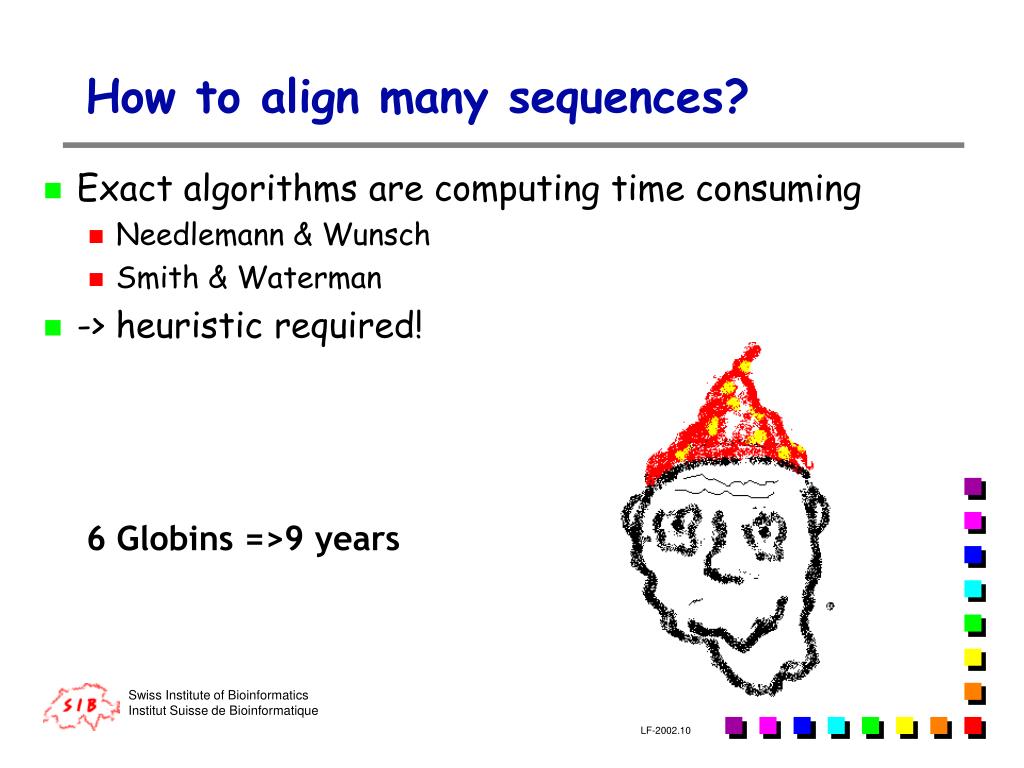 How to align many sequences?

Exact algorithms are computing time consuming

Needlemann & Wunsch

Smith & Waterman

-> heuristic required!

6 Globins =>9 years

SIB

Swiss Institute of Bioinformatics
Institut Suisse de Bioinformatique

LF-2002.10